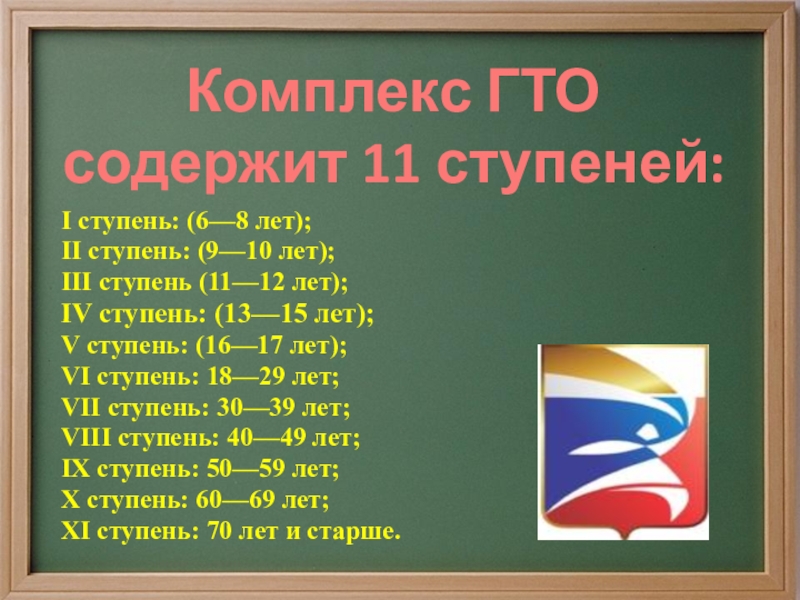 Комплекс ГТО содержит 11 ступеней:

I ступень: (6—8 лет);
II ступень: (9—10 лет);
III ступень (11—12 лет);
IV ступень: (13—15 лет);
V ступень: (16—17 лет);
VI ступень: 18—29 лет;
VII ступень: 30—39 лет;
VIII ступень: 40—49 лет;
IX ступень: 50—59 лет;
X ступень: 60—69 лет;
XI ступень: 70 лет и старше.